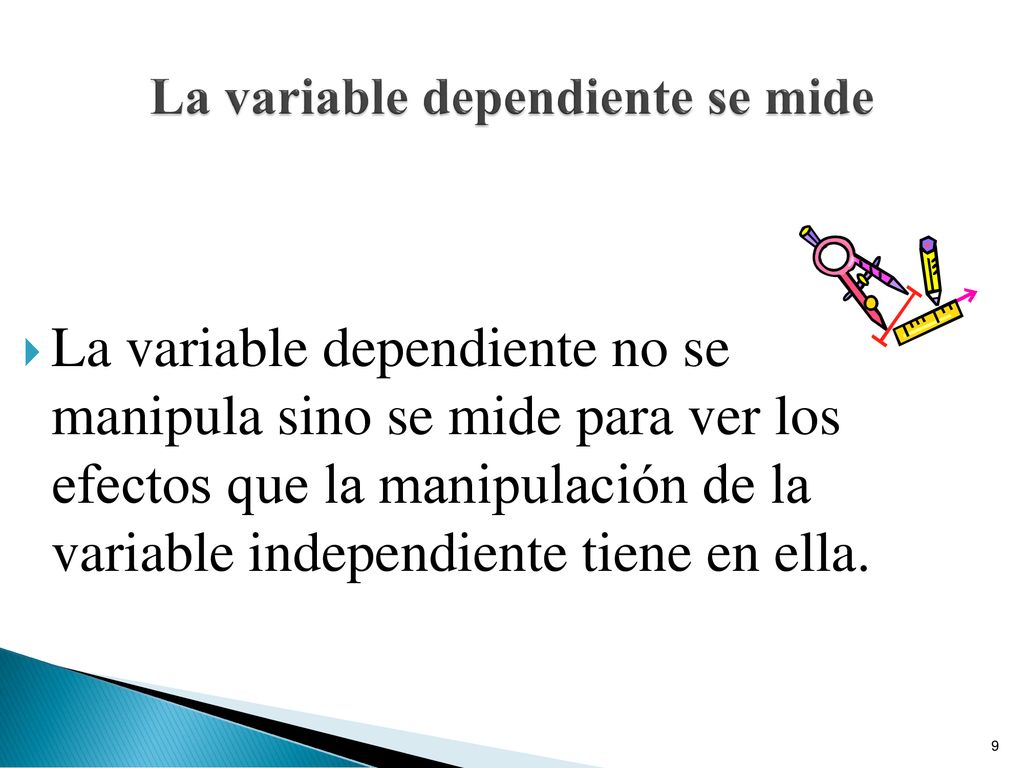 La variable dependiente se mide

La variable dependiente no se manipula sino se mide para ver los efectos que la manipulación de la variable independiente tiene en ella.

9